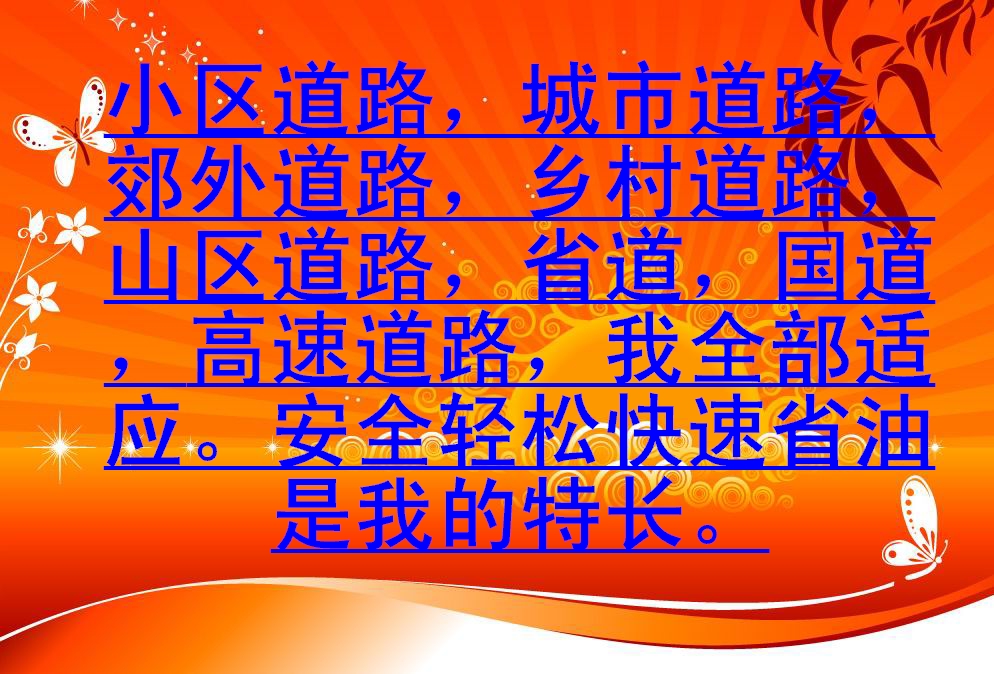 小区道路，城市道路，郊外道路，乡村道路，山区道路，省道，国道，高速道路，我全部适应。安全轻松快速省油是我的特长。